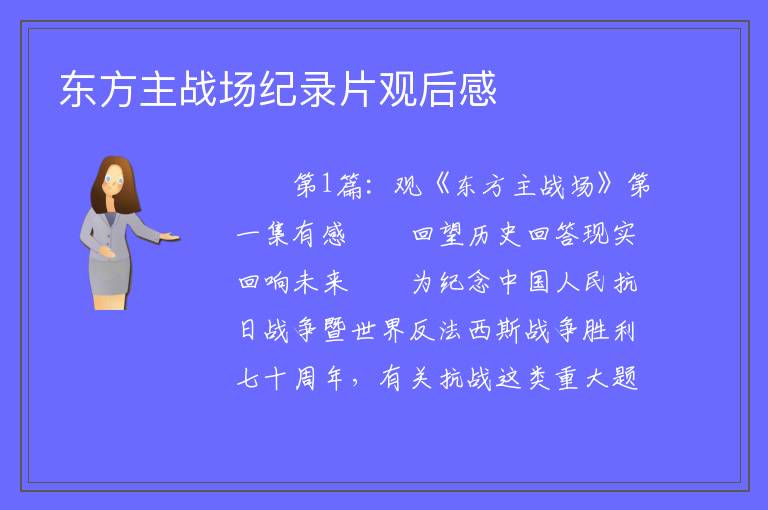 东方主战场纪录片观后感

第1篇：观《东方主战场》第一集有感　　回望历史回答现实回响未来　　为纪念中国人民抗日战争暨世界反法西斯战争胜利七十周年，有关抗战这类重大题